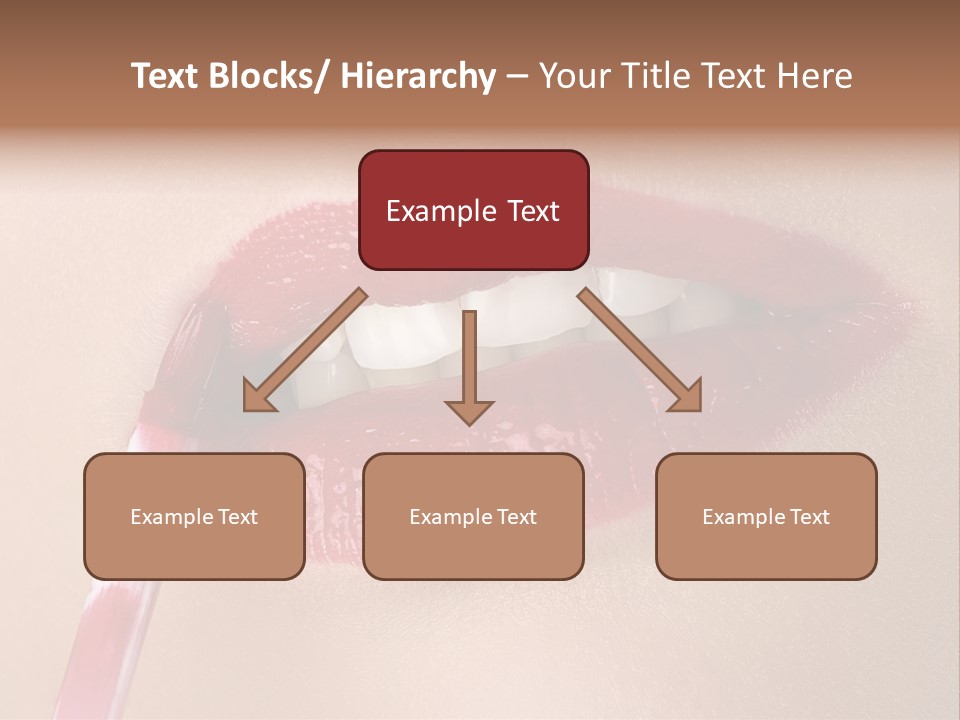 Text Blocks/ Hierarchy – Your Title Text Here

Example Text

Example Text

Example Text

Example Text